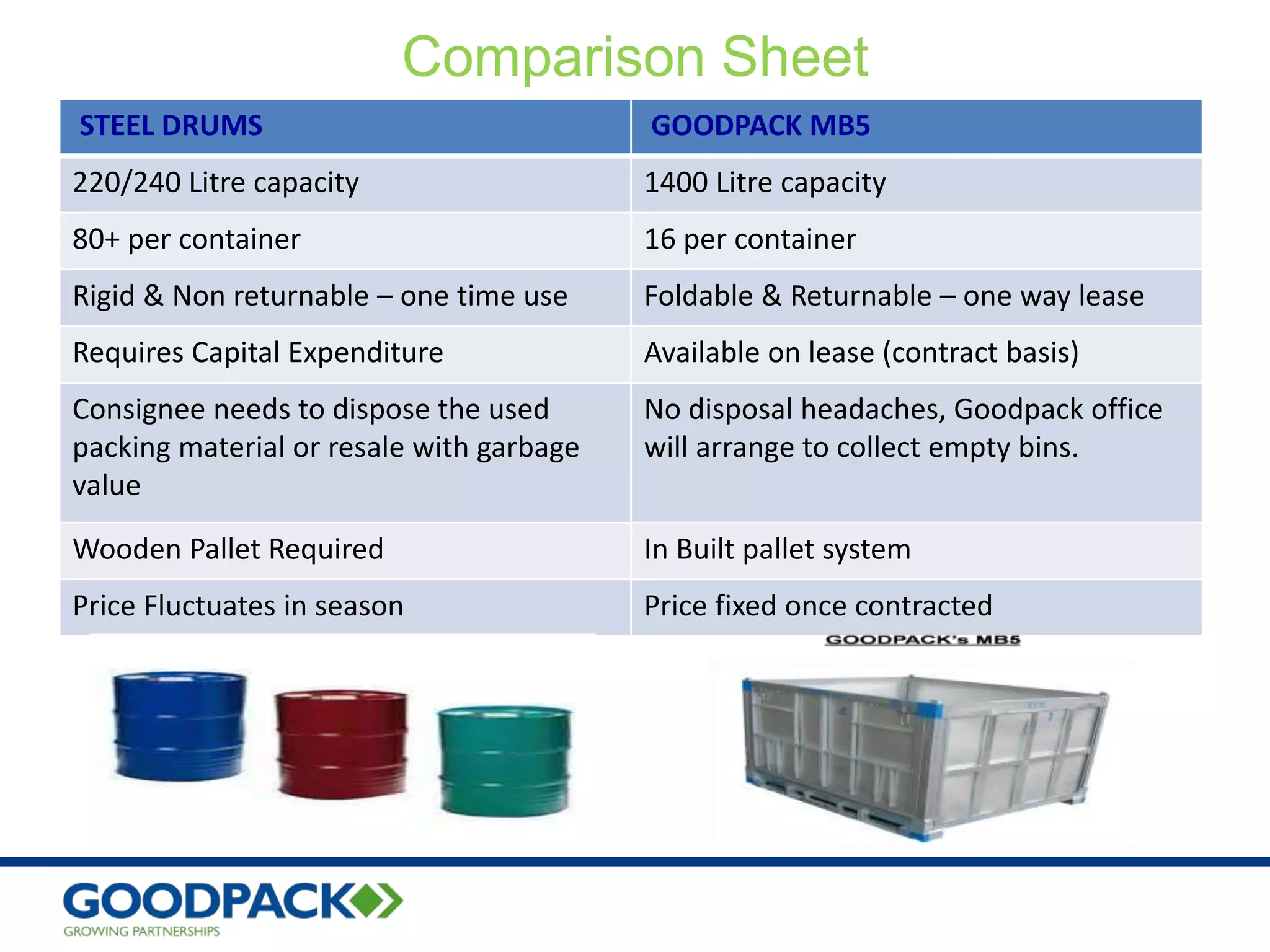 Comparison Sheet

| STEEL DRUMS | GOODPACK MB5 |
|---|---|
| 220/240 Litre capacity | 1400 Litre capacity |
| 80+ per container | 16 per container |
| Rigid & Non returnable – one time use | Foldable & Returnable – one way lease |
| Requires Capital Expenditure | Available on lease (contract basis) |
| Consignee needs to dispose the used packing material or resale with garbage value | No disposal headaches, Goodpack office will arrange to collect empty bins. |
| Wooden Pallet Required | In Built pallet system |
| Price Fluctuates in season | Price fixed once contracted |

GOODPACK's MB5

GOODPACK
GROWING PARTNERSHIPS